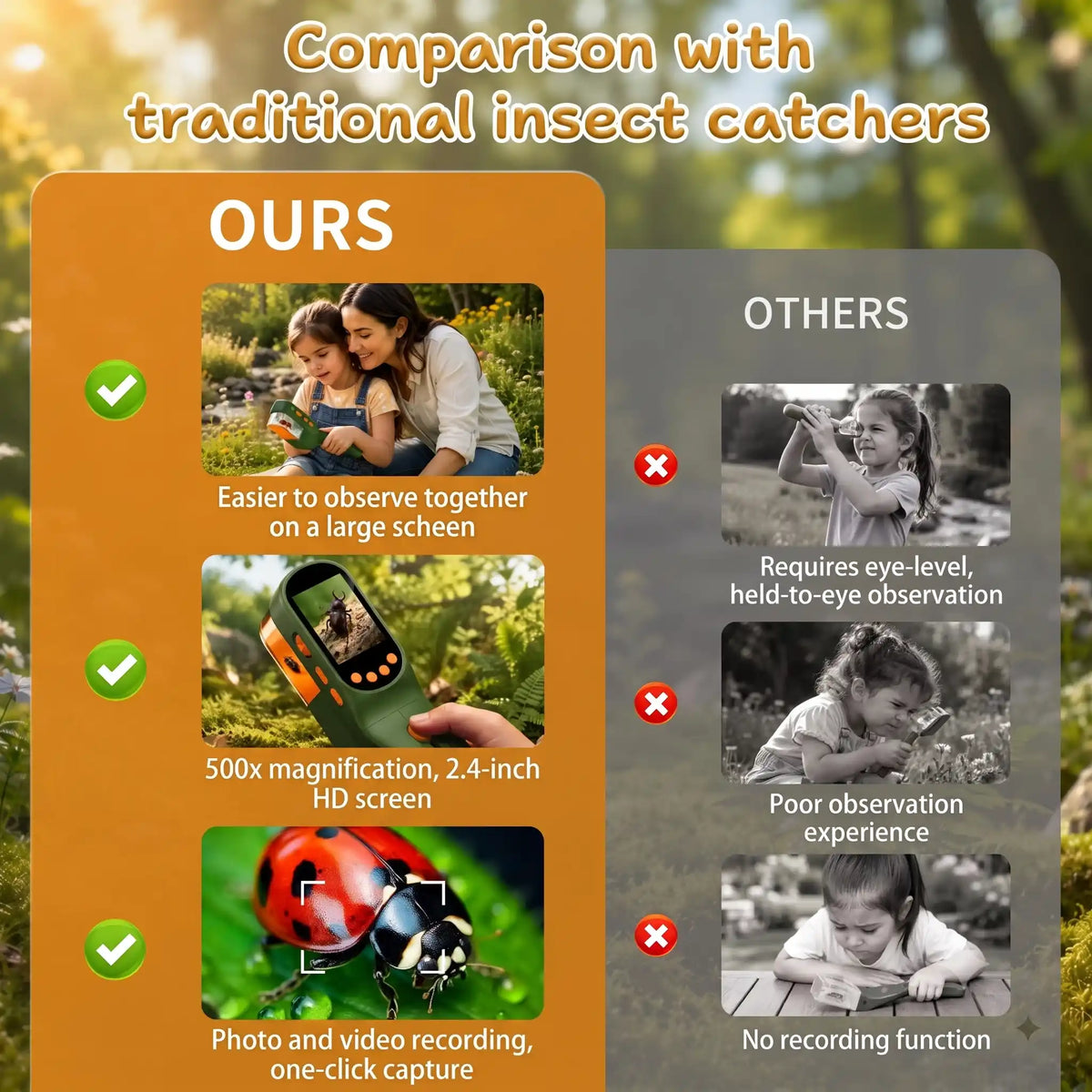 Comparison with traditional insect catchers

OURS

Easier to observe together on a large scheen

500x magnification, 2.4-inch HD screen

Photo and video recording, one-click capture

OTHERS

Requires eye-level, held-to-eye observation

Poor observation experience

No recording function